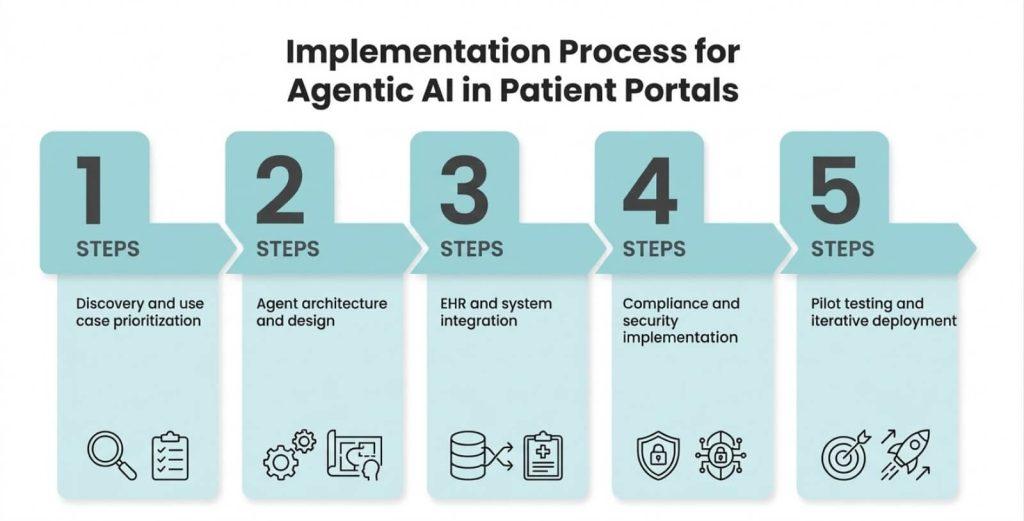 Implementation Process for Agentic AI in Patient Portals

1
STEPS
Discovery and use case prioritization

2
STEPS
Agent architecture and design

3
STEPS
EHR and system integration

4
STEPS
Compliance and security implementation

5
STEPS
Pilot testing and iterative deployment